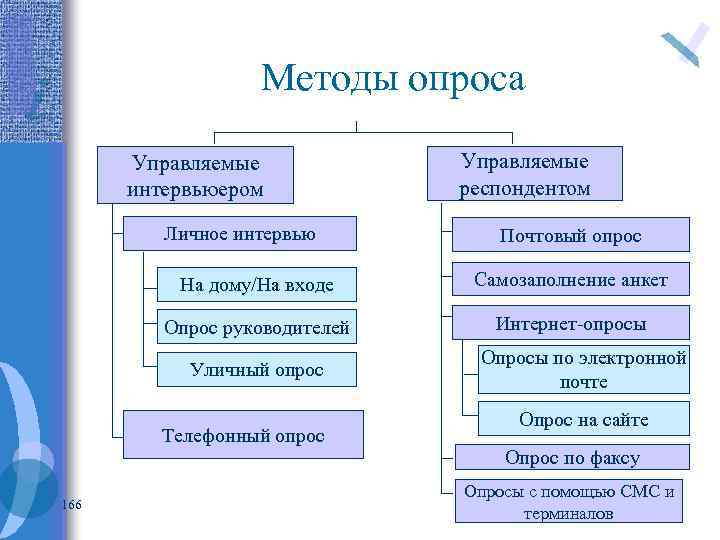 Методы опроса

Управляемые интервьюером

Личное интервью

На дому/На входе

Опрос руководителей

Уличный опрос

Телефонный опрос

Управляемые респондентом

Почтовый опрос

Самозаполнение анкет

Интернет-опросы

Опросы по электронной почте

Опрос на сайте

Опрос по факсу

Опросы с помощью СМС и терминалов

166